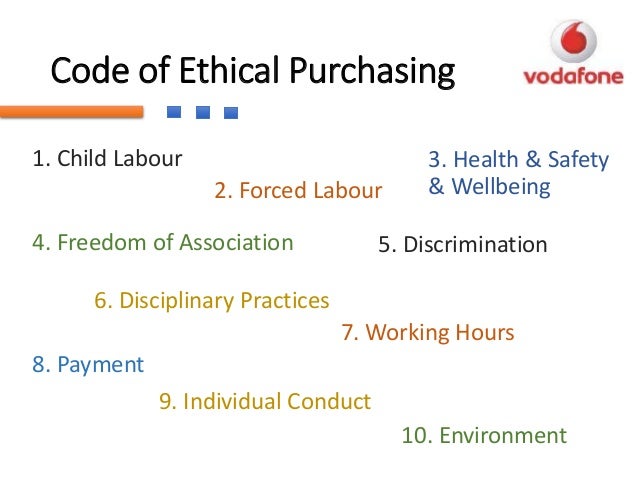 Code of Ethical Purchasing

vodafone

1. Child Labour

2. Forced Labour

3. Health & Safety & Wellbeing

4. Freedom of Association

5. Discrimination

6. Disciplinary Practices

7. Working Hours

8. Payment

9. Individual Conduct

10. Environment